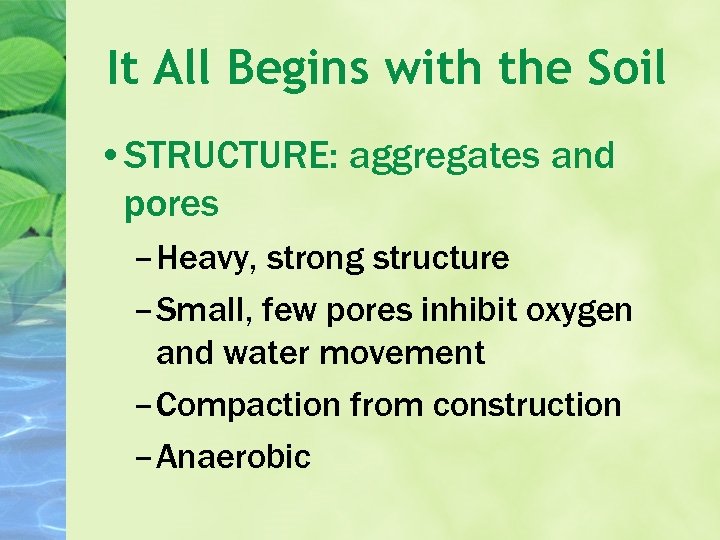 It All Begins with the Soil

• STRUCTURE: aggregates and pores

– Heavy, strong structure

– Small, few pores inhibit oxygen and water movement

– Compaction from construction

– Anaerobic